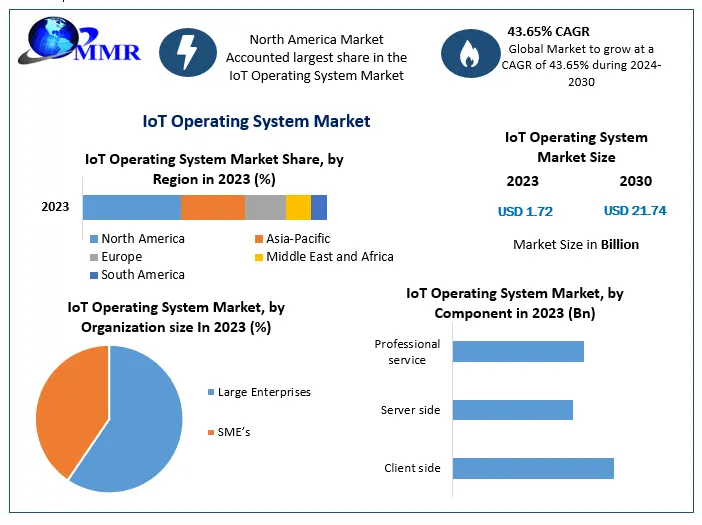 MMR

North America Market Accounted largest share in the IoT Operating System Market

43.65% CAGR
Global Market to grow at a CAGR of 43.65% during 2024-2030

IoT Operating System Market

IoT Operating System Market Share, by Region in 2023 (%)

2023

North America
Asia-Pacific
Europe
Middle East and Africa
South America

IoT Operating System Market Size

2023
2030
USD 1.72
USD 21.74

Market Size in Billion

IoT Operating System Market, by Organization size In 2023 (%)

Large Enterprises
SME's

IoT Operating System Market, by Component in 2023 (Bn)

Professional service
Server side
Client side